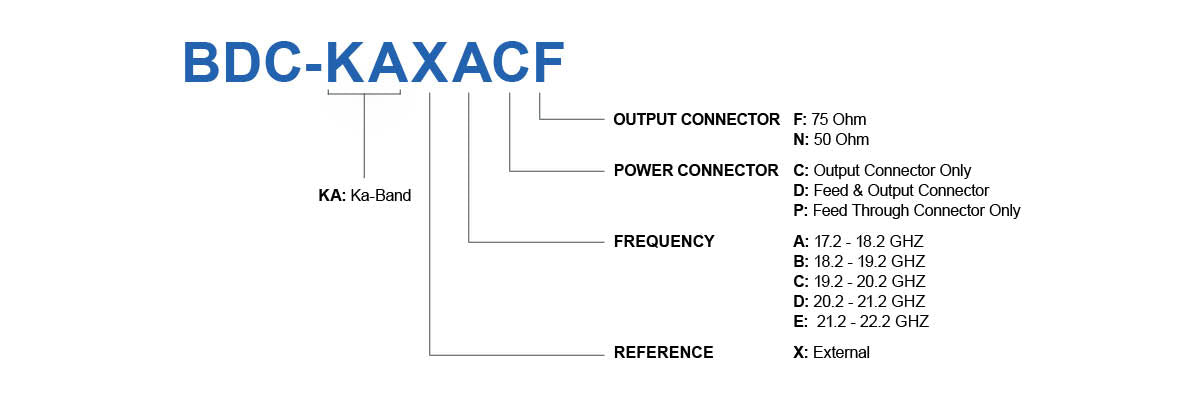 BDC-KAXACF

KA: Ka-Band

OUTPUT CONNECTOR
F: 75 Ohm
N: 50 Ohm

POWER CONNECTOR
C: Output Connector Only
D: Feed & Output Connector
P: Feed Through Connector Only

FREQUENCY
A: 17.2 - 18.2 GHZ
B: 18.2 - 19.2 GHZ
C: 19.2 - 20.2 GHZ
D: 20.2 - 21.2 GHZ
E: 21.2 - 22.2 GHZ

REFERENCE
X: External